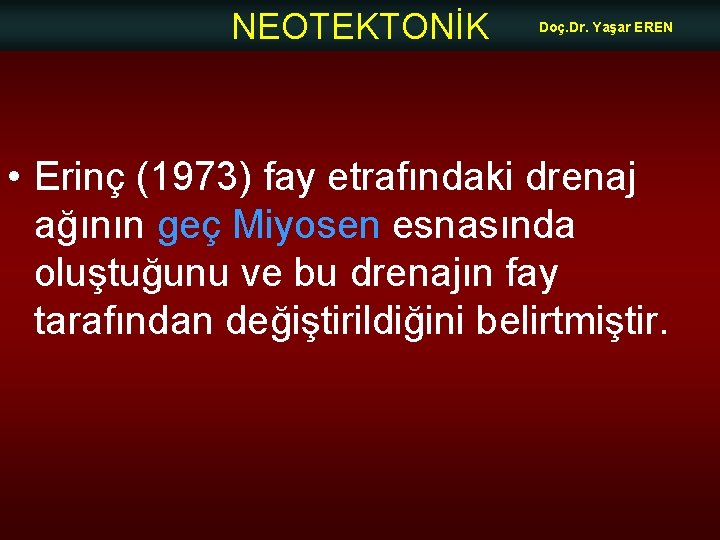 NEOTEKTONİK Doç.Dr. Yaşar EREN

• Erinç (1973) fay etrafındaki drenaj ağının geç Miyosen esnasında oluştuğunu ve bu drenajın fay tarafından değiştirildiğini belirtmiştir.